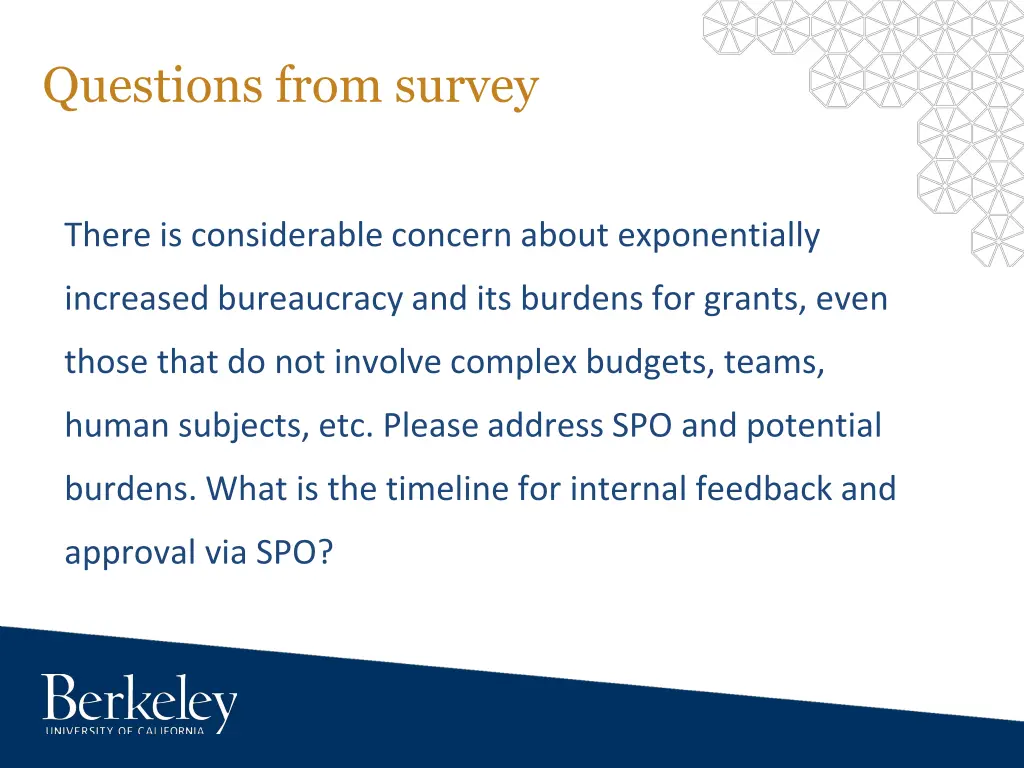 Questions from survey

There is considerable concern about exponentially increased bureaucracy and its burdens for grants, even those that do not involve complex budgets, teams, human subjects, etc. Please address SPO and potential burdens. What is the timeline for internal feedback and approval via SPO?

Berkeley
UNIVERSITY OF CALIFORNIA